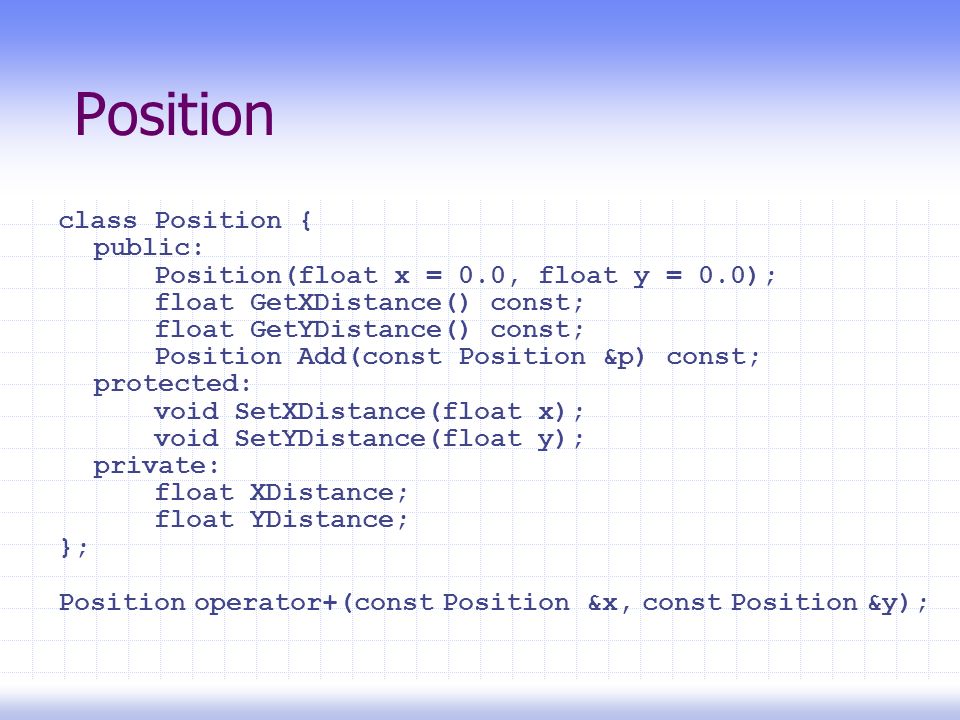 Position

class Position {
  public:
      Position(float x = 0.0, float y = 0.0);
      float GetXDistance() const;
      float GetYDistance() const;
      Position Add(const Position &p) const;
  protected:
      void SetXDistance(float x);
      void SetYDistance(float y);
  private:
      float XDistance;
      float YDistance;
};

Position operator+(const Position &x, const Position &y);